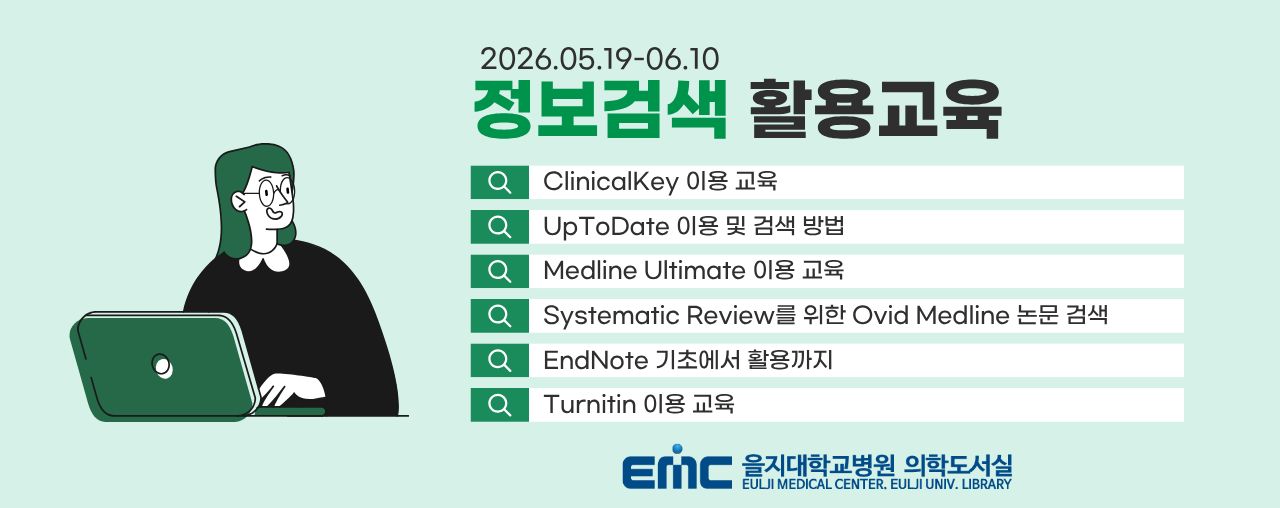 2026.05.19-06.10
정보검색 활용교육

ClinicalKey 이용 교육
UpToDate 이용 및 검색 방법
Medline Ultimate 이용 교육
Systematic Review를 위한 Ovid Medline 논문 검색
EndNote 기초에서 활용까지
Turnitin 이용 교육

EMC 을지대학교병원 의학도서실
EULJI MEDICAL CENTER. EULJI UNIV. LIBRARY